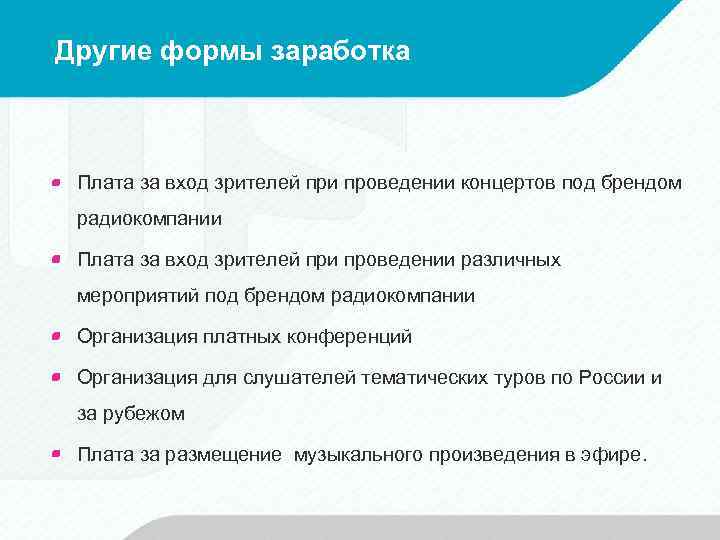 Другие формы заработка

- Плата за вход зрителей при проведении концертов под брендом радиокомпании
- Плата за вход зрителей при проведении различных мероприятий под брендом радиокомпании
- Организация платных конференций
- Организация для слушателей тематических туров по России и за рубежом
- Плата за размещение  музыкального произведения в эфире.